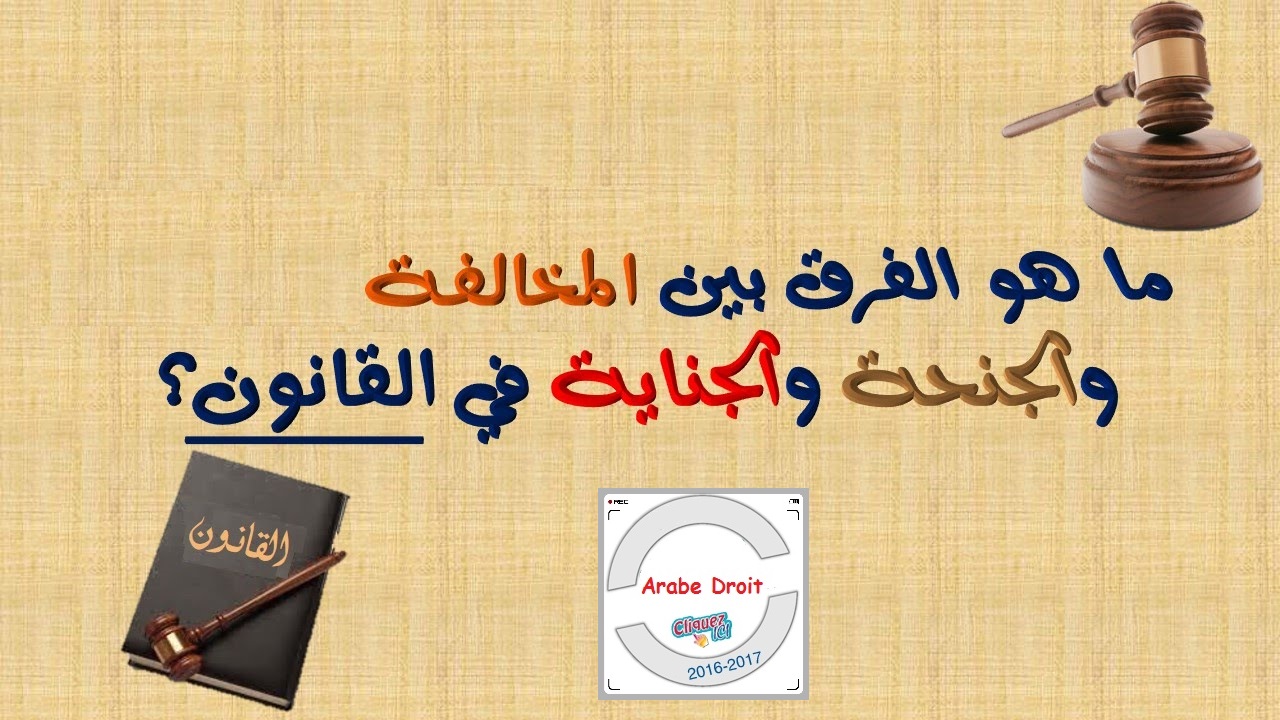 ما هو الفرق بين المخالفة والجنحة والجناية في القانون؟

القانون

REC

Arabe Droit

Cliquez ICI

2016-2017